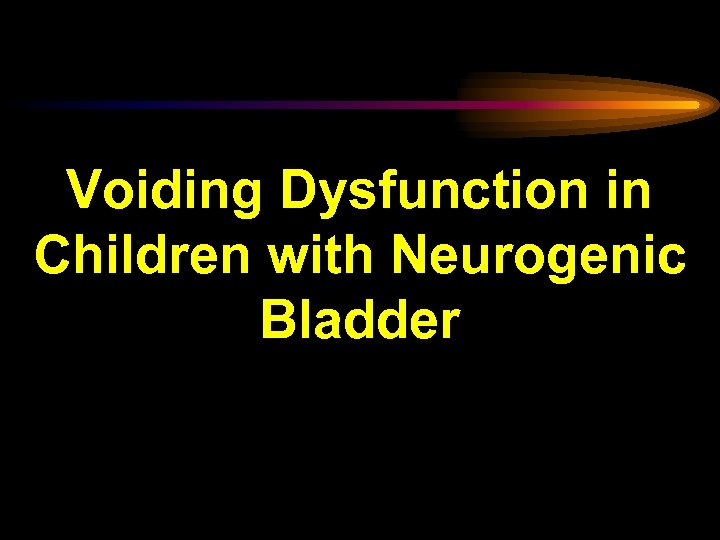 Voiding Dysfunction in Children with Neurogenic Bladder